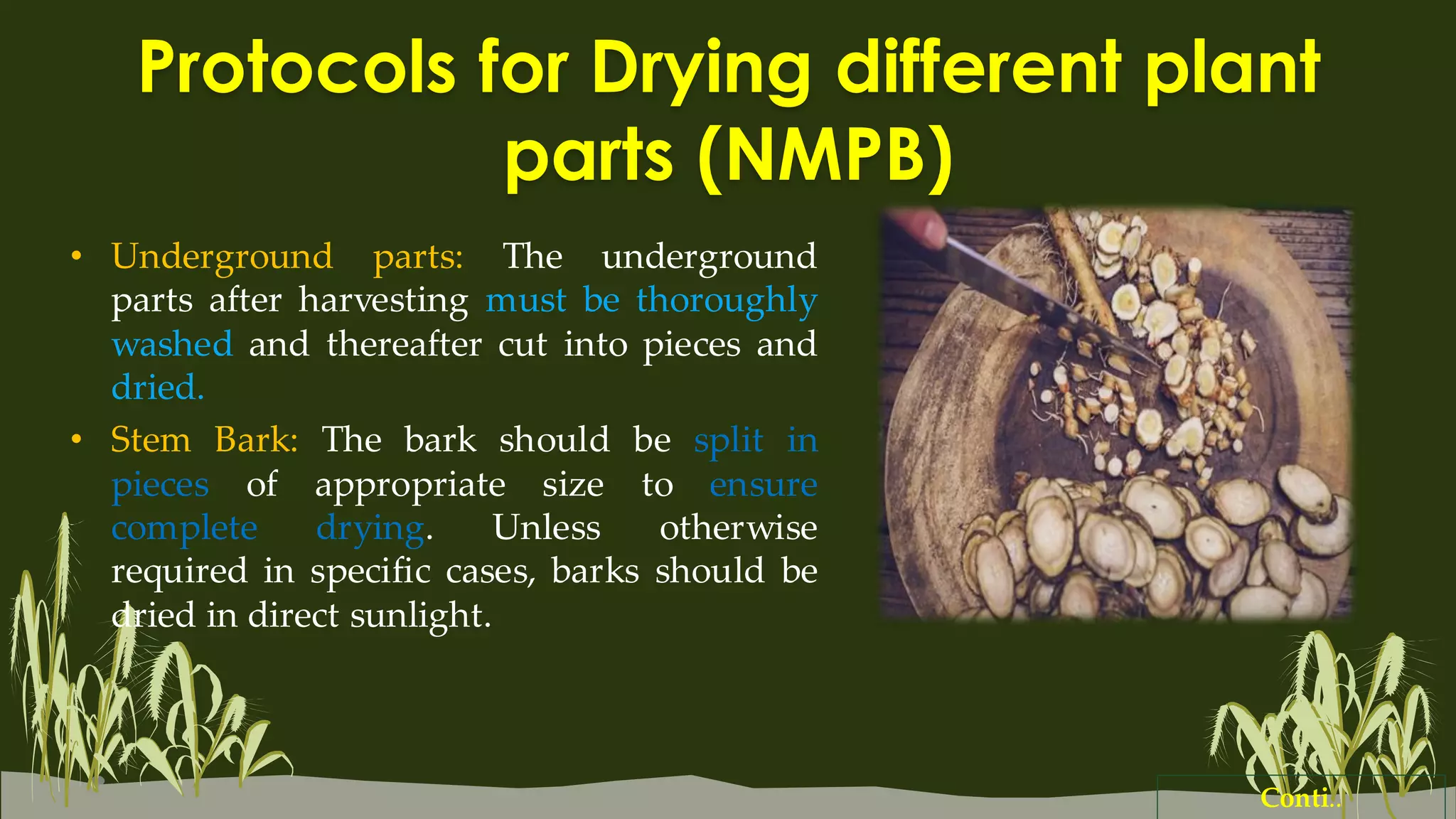 Protocols for Drying different plant parts (NMPB)

• Underground parts: The underground parts after harvesting must be thoroughly washed and thereafter cut into pieces and dried.

• Stem Bark: The bark should be split in pieces of appropriate size to ensure complete drying. Unless otherwise required in specific cases, barks should be dried in direct sunlight.

Conti..